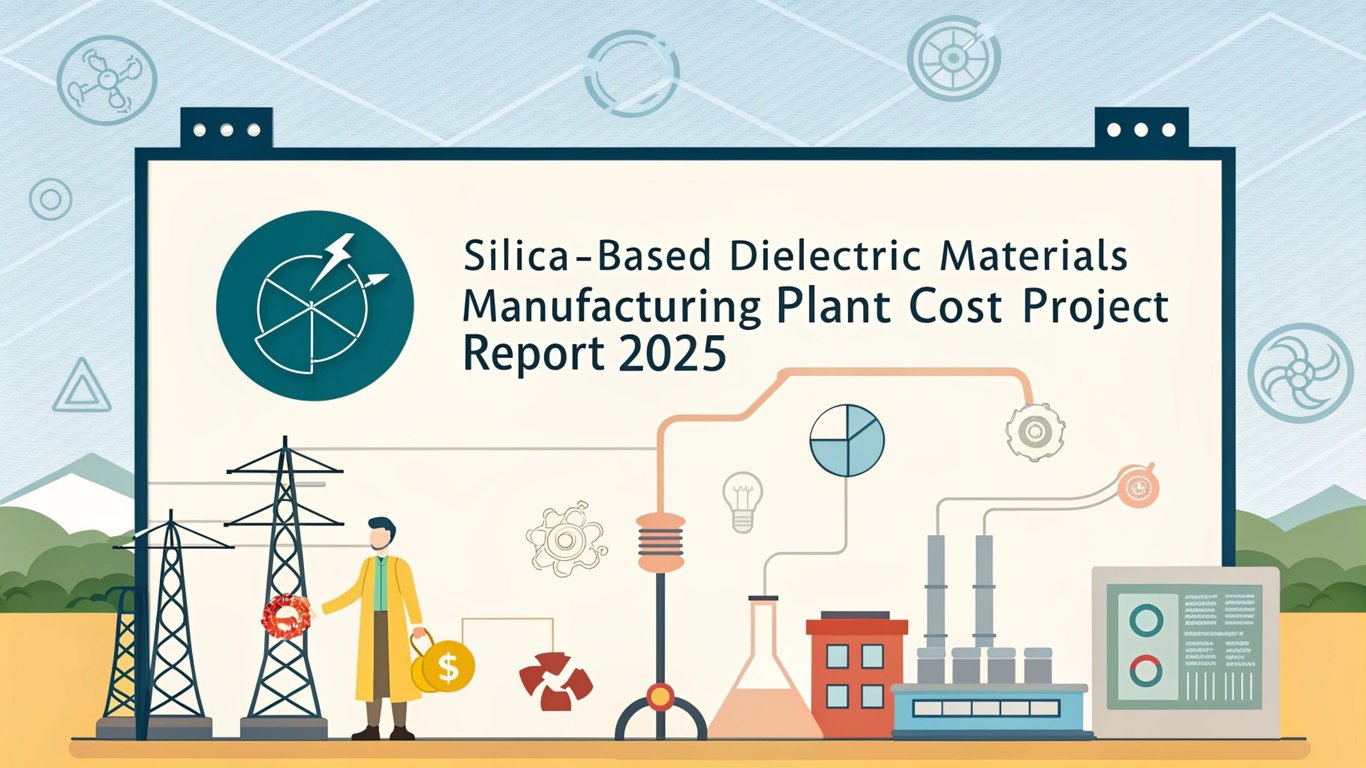 Silica-Based Dielectric Materials Manufacturing Plant Cost Project Report 2025

$